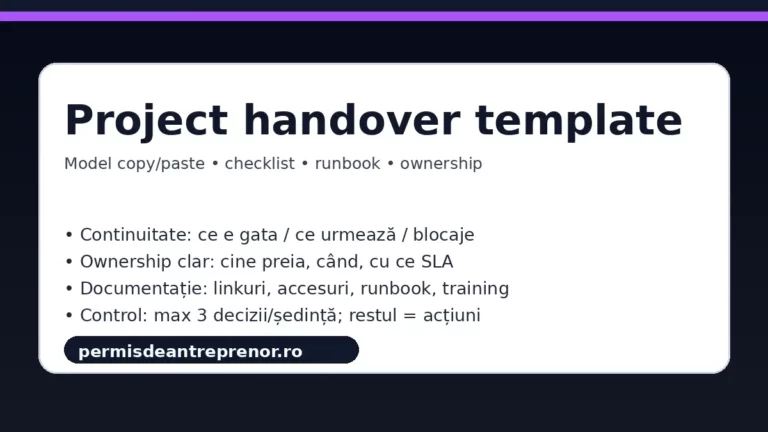 Project handover template

Model copy/paste • checklist • runbook • ownership

• Continuitate: ce e gata / ce urmează / blocaje
• Ownership clar: cine preia, când, cu ce SLA
• Documentație: linkuri, accesuri, runbook, training
• Control: max 3 decizii/ședință; restul = acțiuni

permisdeantreprenor.ro